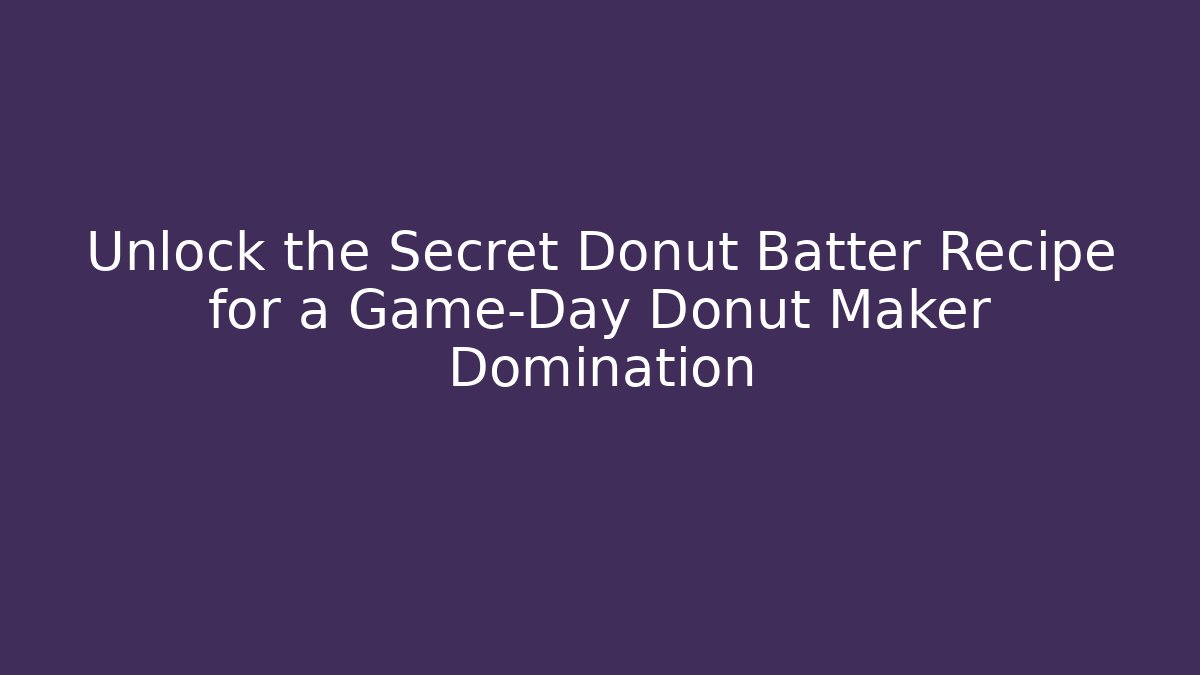 Unlock the Secret Donut Batter Recipe for a Game-Day Donut Maker Domination